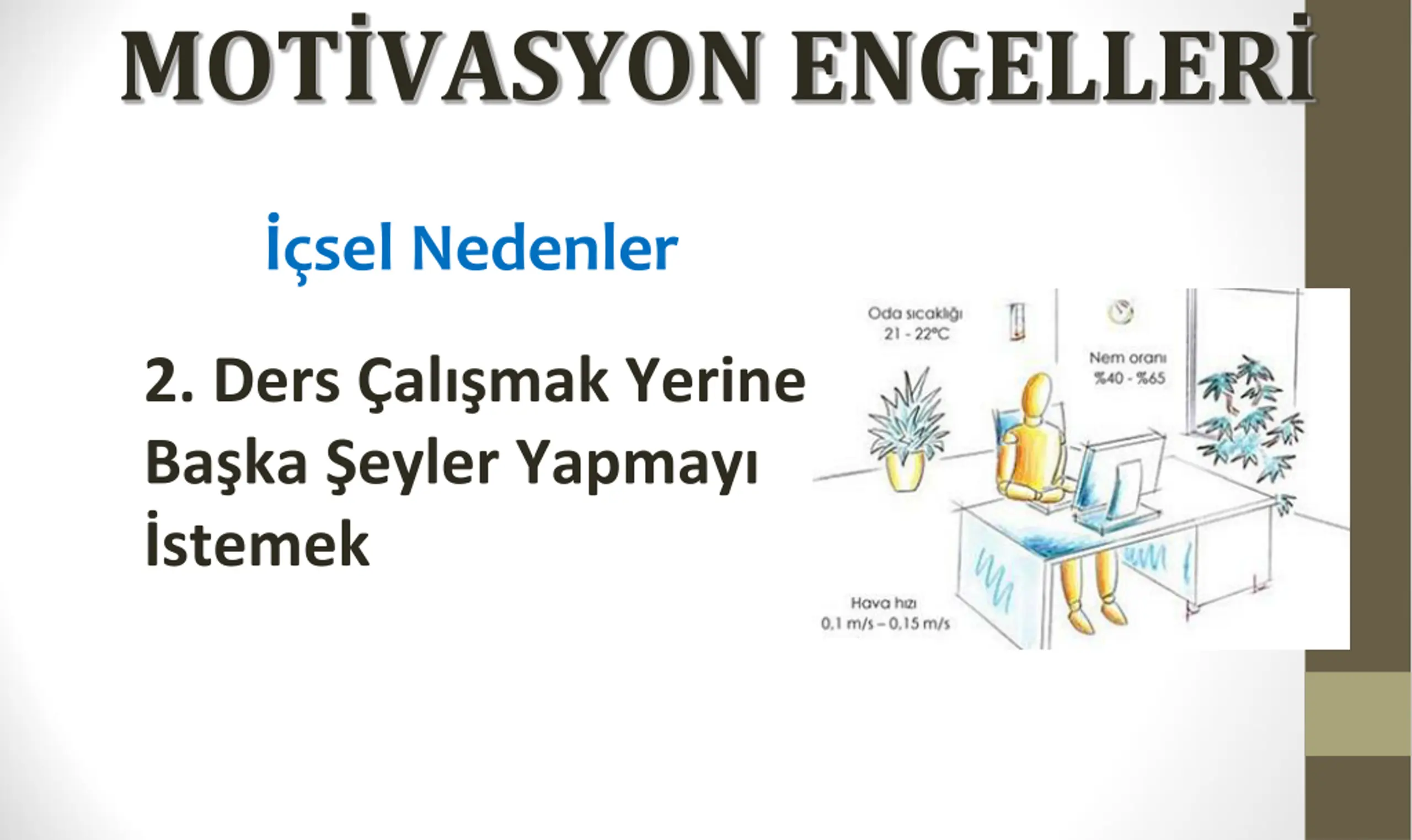 MOTİVASYON ENGELLERİ

İçsel Nedenler

2. Ders Çalışmak Yerine Başka Şeyler Yapmayı İstemek

Oda sıcaklığı
21 - 22°C

Nem oranı
%40 - %65

Hava hızı
0,1 m/s – 0,15 m/s